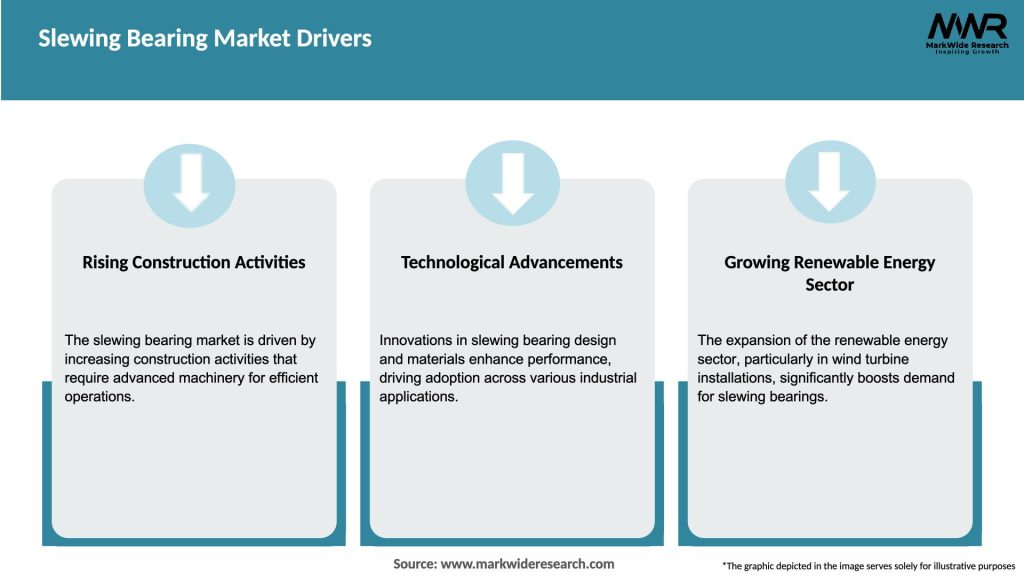 Slewing Bearing Market Drivers

MWR
MarkWide Research
Inspiring Growth

Rising Construction Activities

The slewing bearing market is driven by increasing construction activities that require advanced machinery for efficient operations.

Technological Advancements

Innovations in slewing bearing design and materials enhance performance, driving adoption across various industrial applications.

Growing Renewable Energy Sector

The expansion of the renewable energy sector, particularly in wind turbine installations, significantly boosts demand for slewing bearings.

Source: www.markwideresearch.com

*The graphic depicted in the image serves solely for illustrative purposes